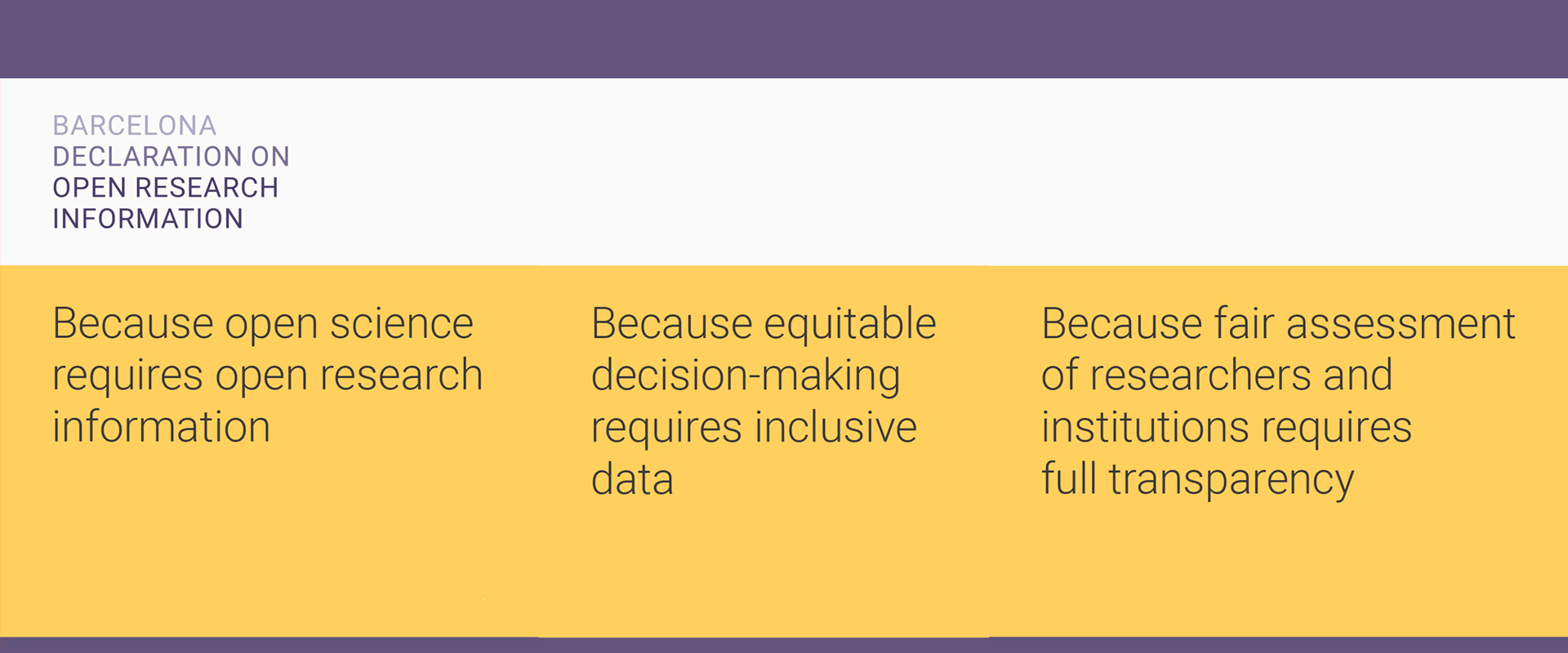 BARCELONA
DECLARATION ON
OPEN RESEARCH
INFORMATION

Because open science requires open research information

Because equitable decision-making requires inclusive data

Because fair assessment of researchers and institutions requires full transparency